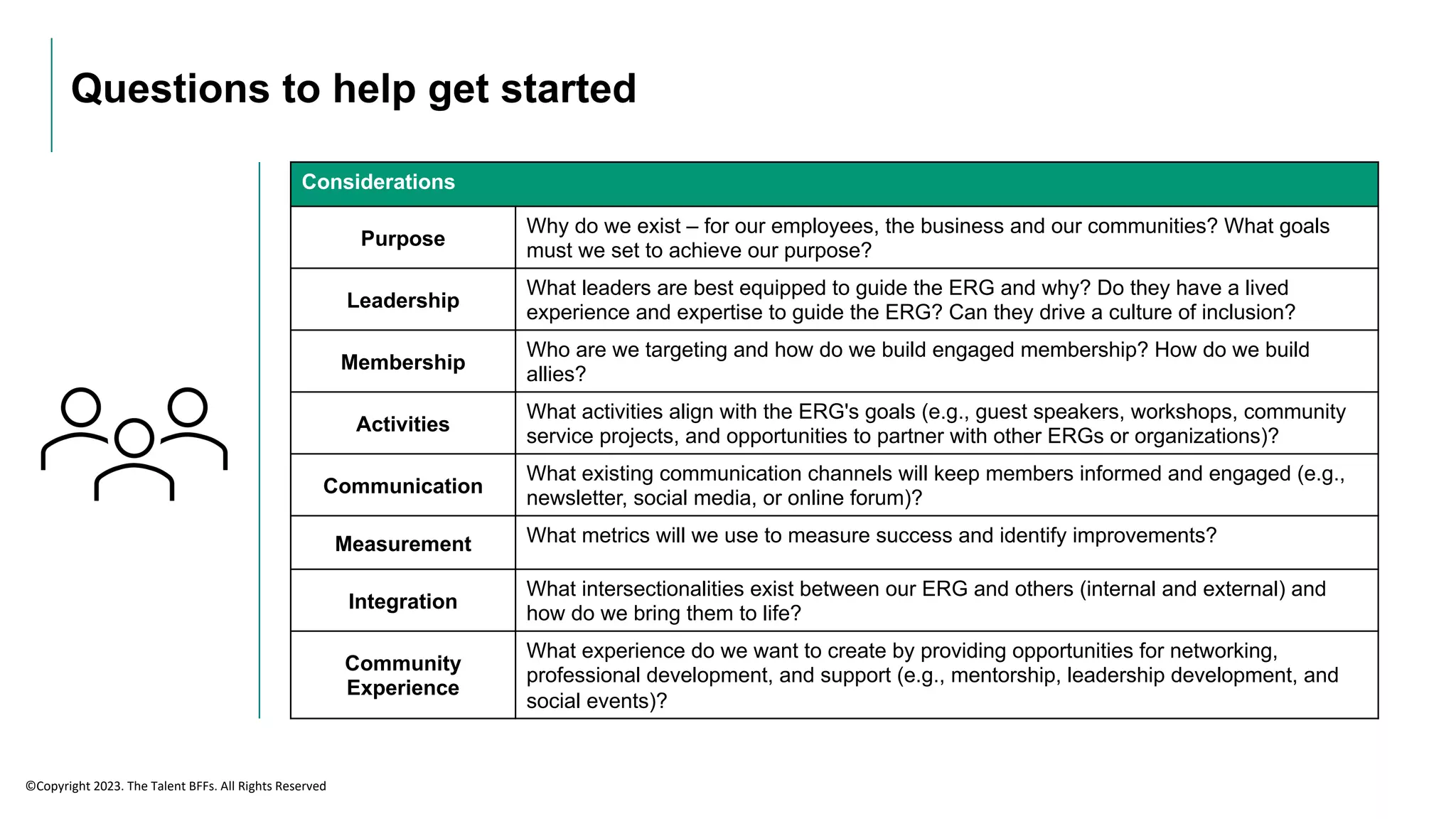 Questions to help get started

| Considerations | |
|---|---|
| Purpose | Why do we exist – for our employees, the business and our communities? What goals must we set to achieve our purpose? |
| Leadership | What leaders are best equipped to guide the ERG and why? Do they have a lived experience and expertise to guide the ERG? Can they drive a culture of inclusion? |
| Membership | Who are we targeting and how do we build engaged membership? How do we build allies? |
| Activities | What activities align with the ERG's goals (e.g., guest speakers, workshops, community service projects, and opportunities to partner with other ERGs or organizations)? |
| Communication | What existing communication channels will keep members informed and engaged (e.g., newsletter, social media, or online forum)? |
| Measurement | What metrics will we use to measure success and identify improvements? |
| Integration | What intersectionalities exist between our ERG and others (internal and external) and how do we bring them to life? |
| Community Experience | What experience do we want to create by providing opportunities for networking, professional development, and support (e.g., mentorship, leadership development, and social events)? |

©Copyright 2023. The Talent BFFs. All Rights Reserved